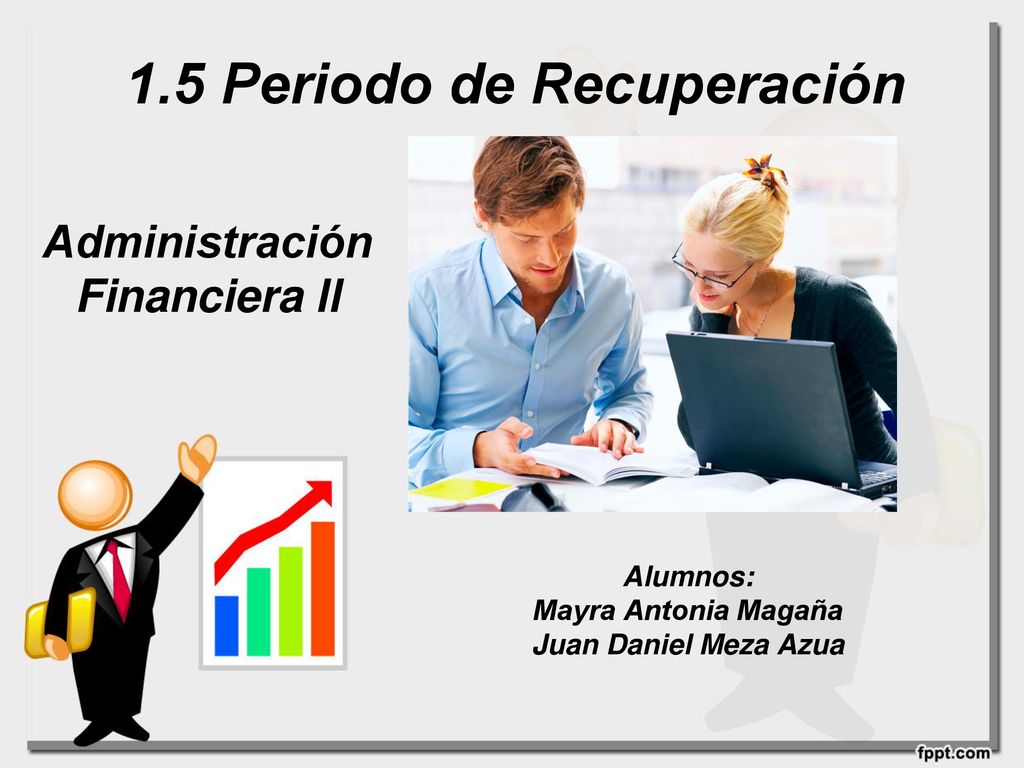 1.5 Periodo de Recuperación

Administración Financiera II

Alumnos:
Mayra Antonia Magaña
Juan Daniel Meza Azua

fppt.com